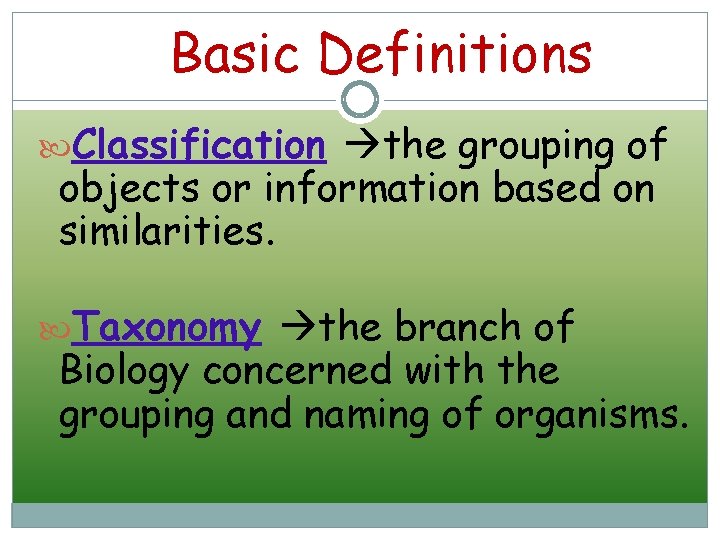 Basic Definitions

Classification →the grouping of objects or information based on similarities.

Taxonomy →the branch of Biology concerned with the grouping and naming of organisms.